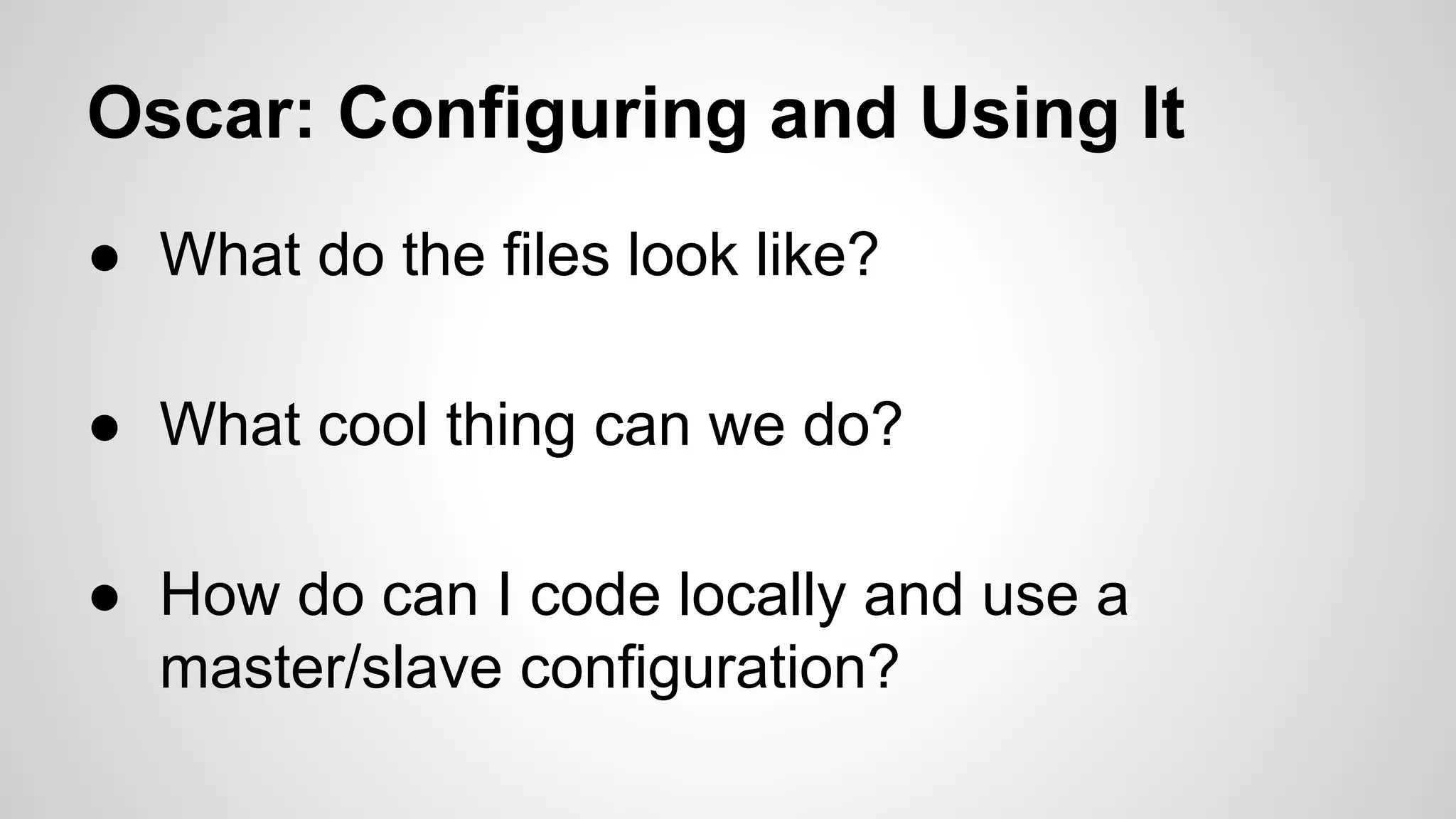 Oscar: Configuring and Using It

● What do the files look like?

● What cool thing can we do?

● How do can I code locally and use a master/slave configuration?